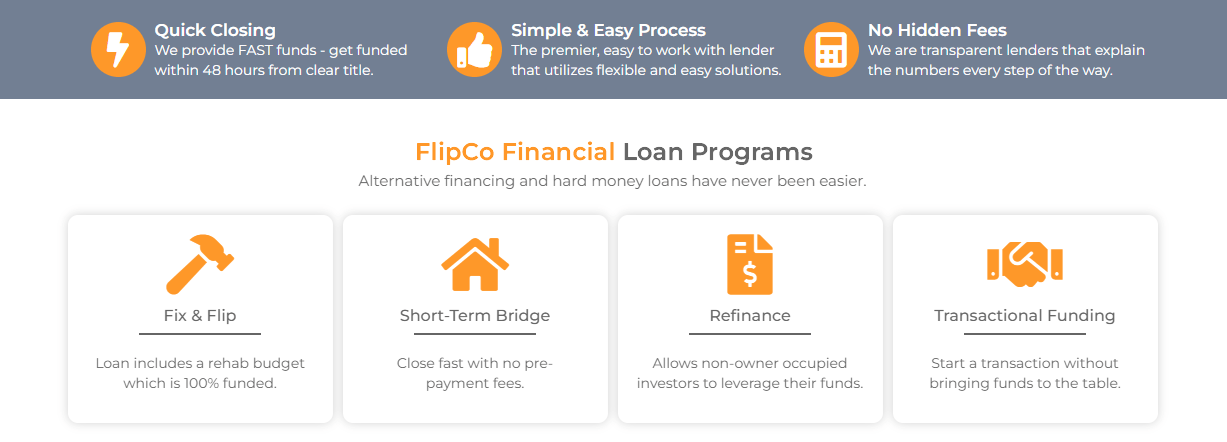 Quick Closing
We provide FAST funds - get funded within 48 hours from clear title.

Simple & Easy Process
The premier, easy to work with lender that utilizes flexible and easy solutions.

No Hidden Fees
We are transparent lenders that explain the numbers every step of the way.

FlipCo Financial Loan Programs
Alternative financing and hard money loans have never been easier.

Fix & Flip
Loan includes a rehab budget which is 100% funded.

Short-Term Bridge
Close fast with no pre-payment fees.

Refinance
Allows non-owner occupied investors to leverage their funds.

Transactional Funding
Start a transaction without bringing funds to the table.